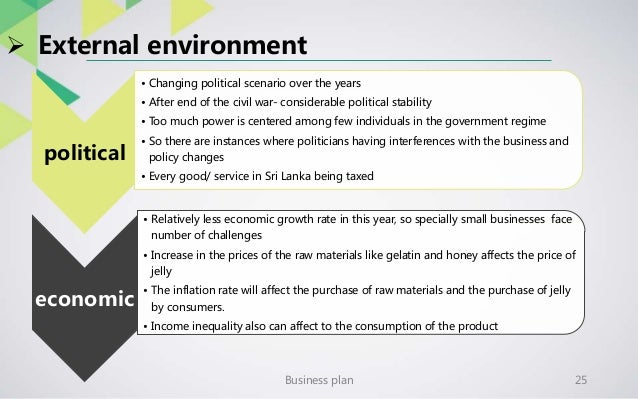 ➢ External environment

political

• Changing political scenario over the years
• After end of the civil war- considerable political stability
• Too much power is centered among few individuals in the government regime
• So there are instances where politicians having interferences with the business and policy changes
• Every good/ service in Sri Lanka being taxed

economic

• Relatively less economic growth rate in this year, so specially small businesses face number of challenges
• Increase in the prices of the raw materials like gelatin and honey affects the price of jelly
• The inflation rate will affect the purchase of raw materials and the purchase of jelly by consumers.
• Income inequality also can affect to the consumption of the product

Business plan

25